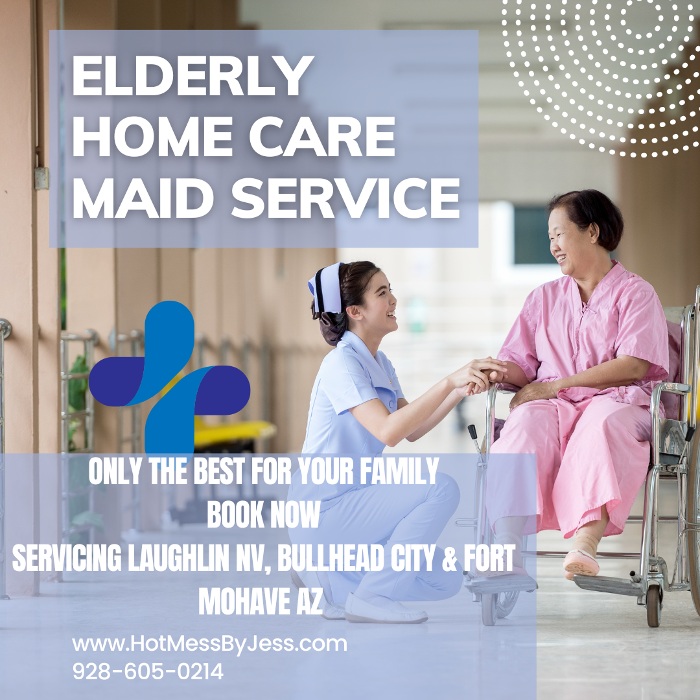 ELDERLY HOME CARE MAID SERVICE

ONLY THE BEST FOR YOUR FAMILY
BOOK NOW
SERVICING LAUGHLIN NV, BULLHEAD CITY & FORT MOHAVE AZ

www.HotMessByJess.com
928-605-0214